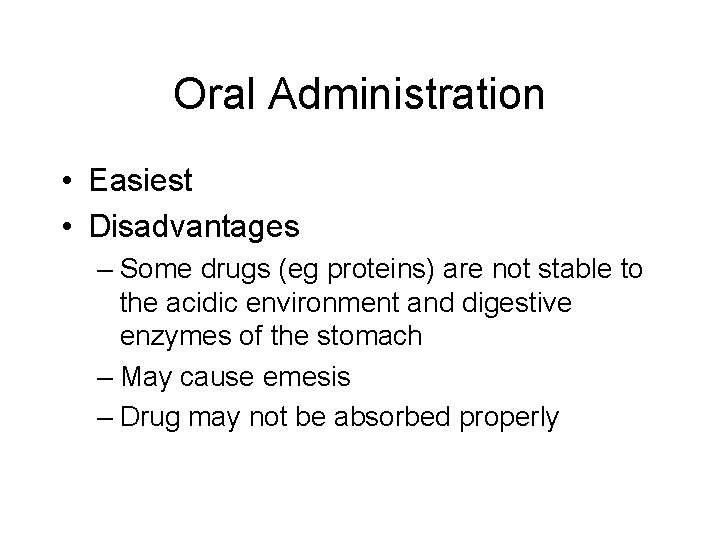 Oral Administration

• Easiest
• Disadvantages
– Some drugs (eg proteins) are not stable to the acidic environment and digestive enzymes of the stomach
– May cause emesis
– Drug may not be absorbed properly